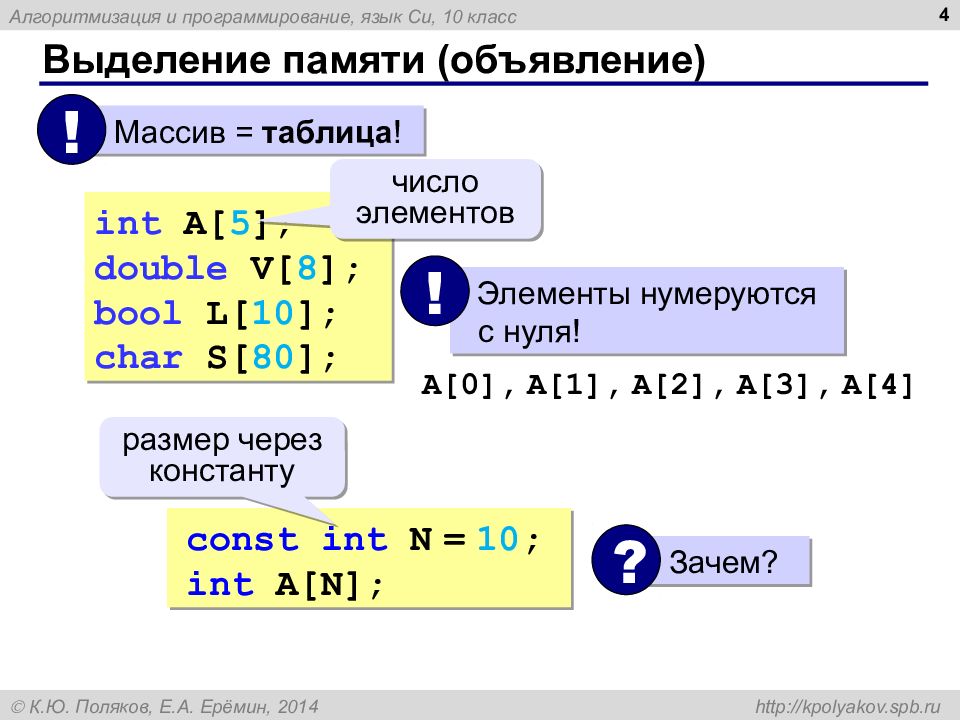 Алгоритмизация и программирование, язык Си, 10 класс

4

Выделение памяти (объявление)

! Массив = таблица!

число элементов

int A[5];
double V[8];
bool L[10];
char S[80];

! Элементы нумеруются с нуля!

A[0], A[1], A[2], A[3], A[4]

размер через константу

const int N = 10;
int A[N];

? Зачем?

© К.Ю. Поляков, Е.А. Ерёмин, 2014

http://kpolyakov.spb.ru